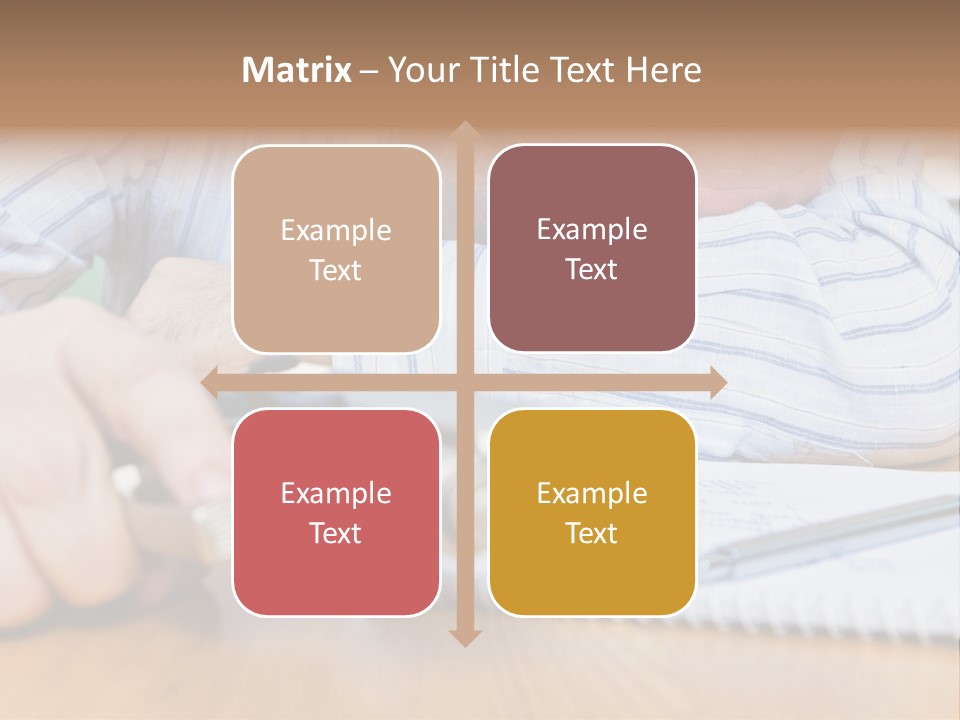 Matrix – Your Title Text Here

Example Text

Example Text

Example Text

Example Text